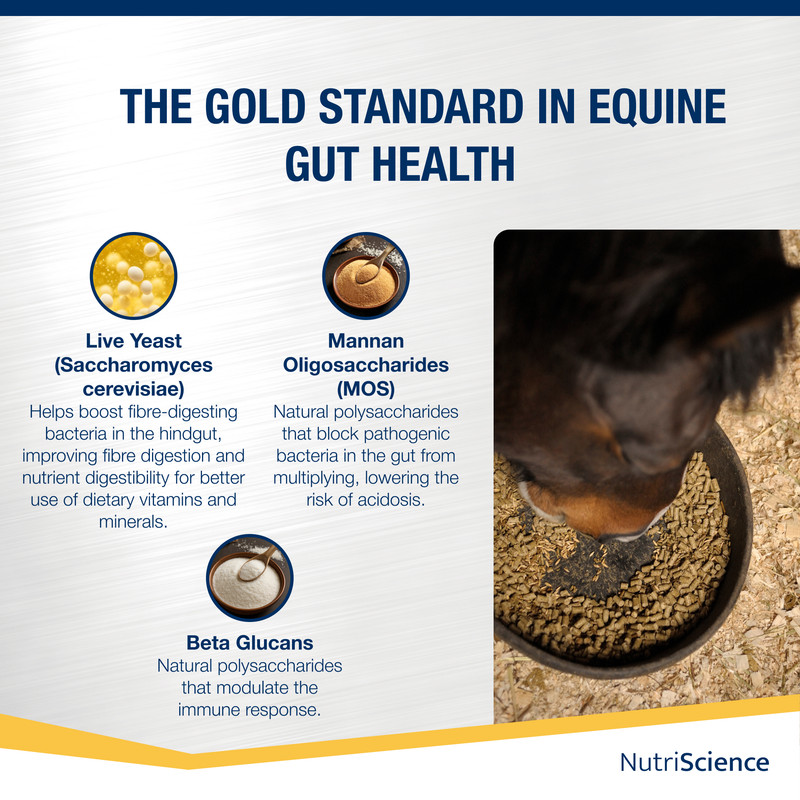 THE GOLD STANDARD IN EQUINE GUT HEALTH

Live Yeast (Saccharomyces cerevisiae)
Helps boost fibre-digesting bacteria in the hindgut, improving fibre digestion and nutrient digestibility for better use of dietary vitamins and minerals.

Mannan Oligosaccharides (MOS)
Natural polysaccharides that block pathogenic bacteria in the gut from multiplying, lowering the risk of acidosis.

Beta Glucans
Natural polysaccharides that modulate the immune response.

NutriScience